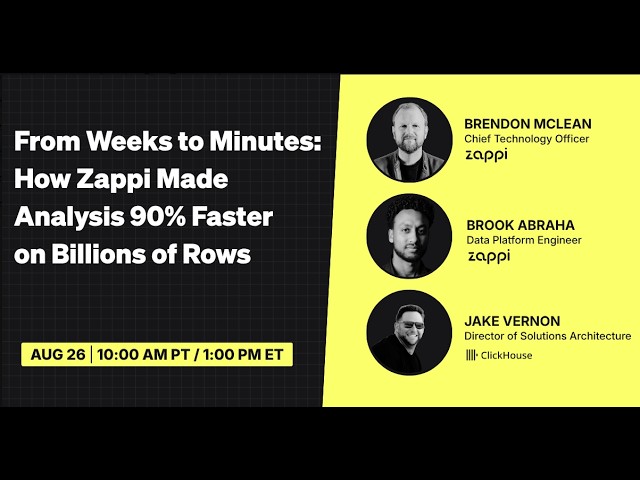 From Weeks to Minutes: How Zappi Made Analysis 90% Faster on Billions of Rows

AUG 26 | 10:00 AM PT / 1:00 PM ET

BRENDON MCLEAN
Chief Technology Officer
zappi

BROOK ABRAHA
Data Platform Engineer
zappi

JAKE VERNON
Director of Solutions Architecture
ClickHouse